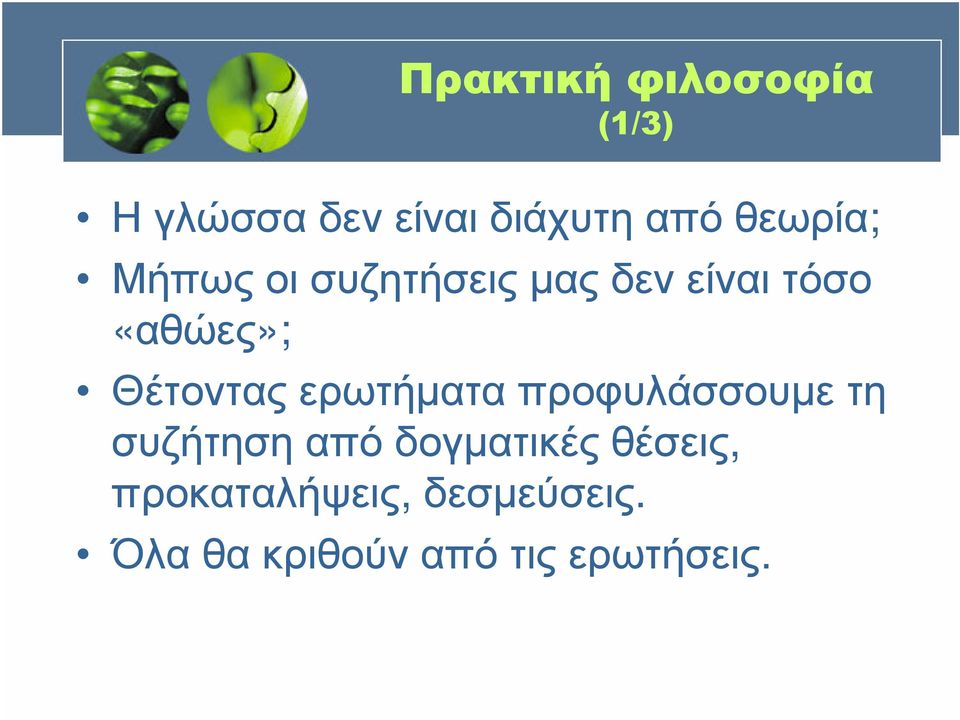 Πρακτική φιλοσοφία
(1/3)

• Η γλώσσα δεν είναι διάχυτη από θεωρία;
• Μήπως οι συζητήσεις μας δεν είναι τόσο «αθώες»;
• Θέτοντας ερωτήματα προφυλάσσουμε τη συζήτηση από δογματικές θέσεις, προκαταλήψεις, δεσμεύσεις.
• Όλα θα κριθούν από τις ερωτήσεις.